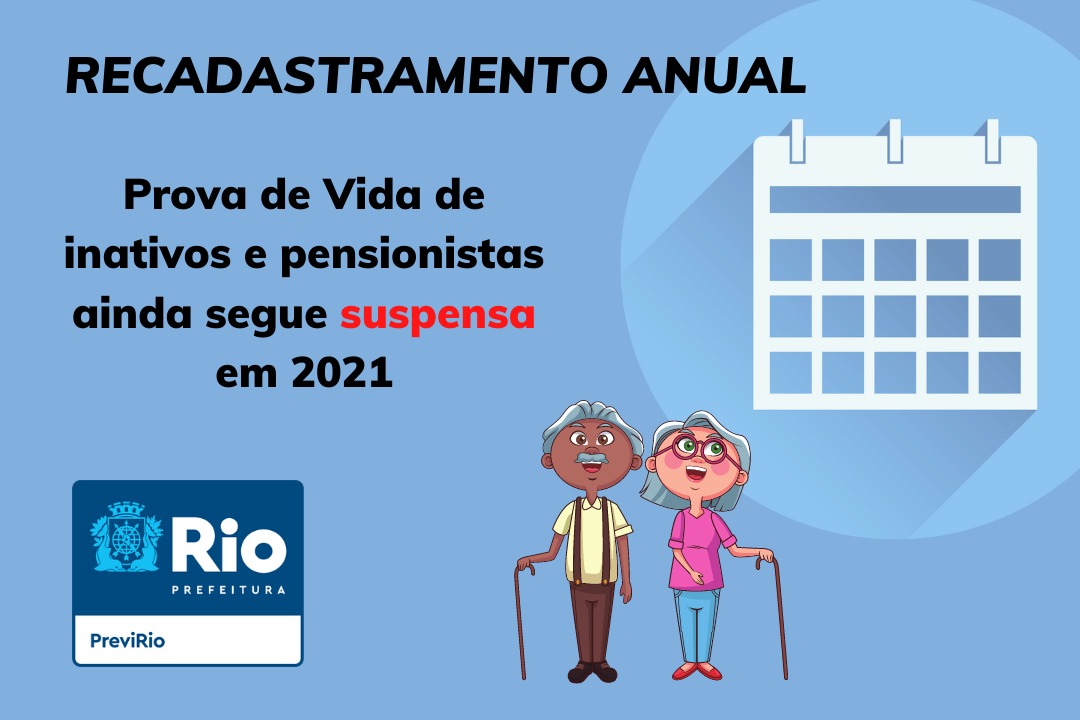 RECADASTRAMENTO ANUAL

Prova de Vida de inativos e pensionistas ainda segue suspensa em 2021

Rio
PREFEITURA

PreviRio